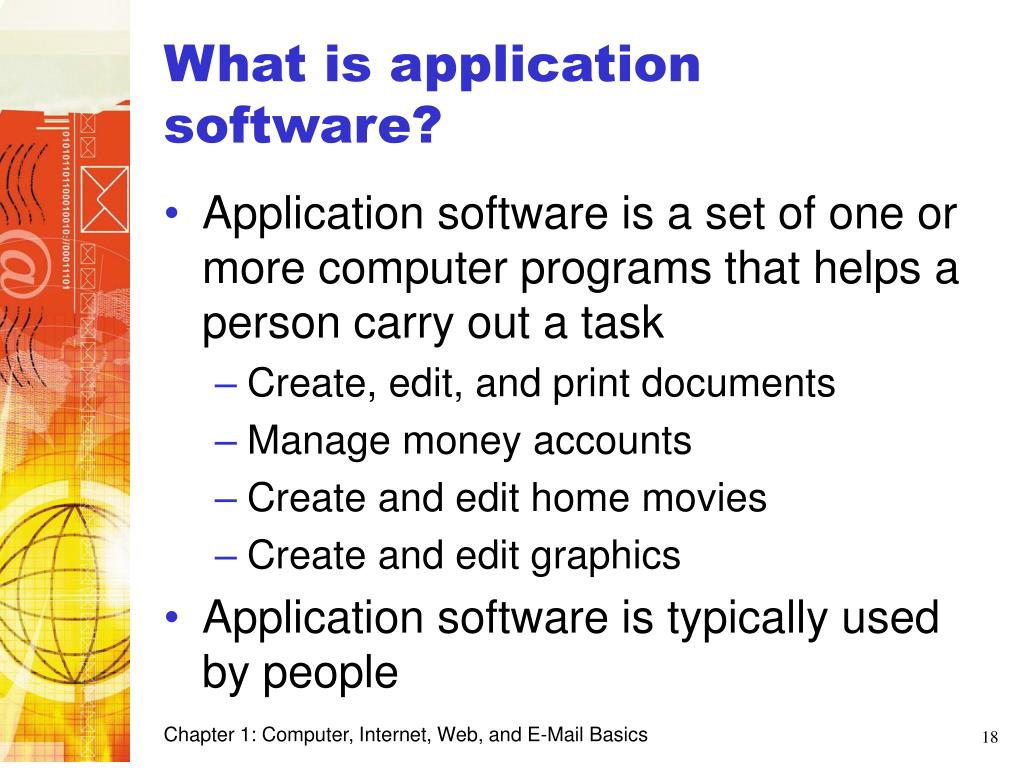 What is application software?

• Application software is a set of one or more computer programs that helps a person carry out a task
– Create, edit, and print documents
– Manage money accounts
– Create and edit home movies
– Create and edit graphics
• Application software is typically used by people

Chapter 1: Computer, Internet, Web, and E-Mail Basics

18